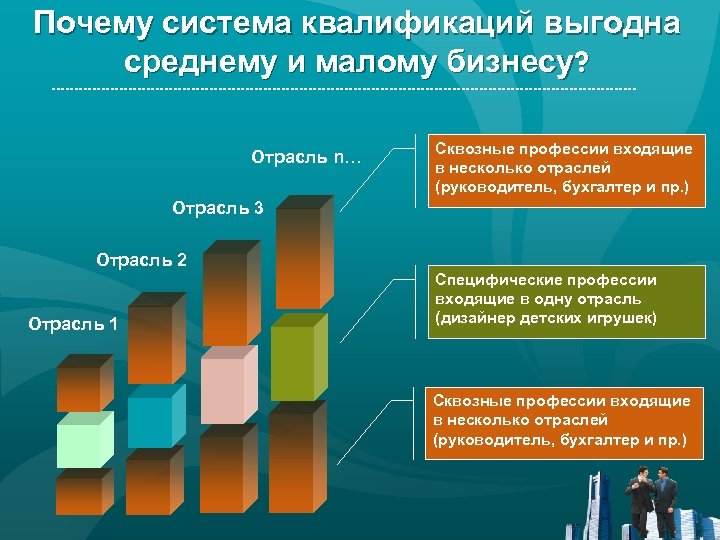 Почему система квалификаций выгодна среднему и малому бизнесу?

Отрасль n…

Отрасль 3

Отрасль 2

Отрасль 1

Сквозные профессии входящие в несколько отраслей (руководитель, бухгалтер и пр.)

Специфические профессии входящие в одну отрасль (дизайнер детских игрушек)

Сквозные профессии входящие в несколько отраслей (руководитель, бухгалтер и пр.)